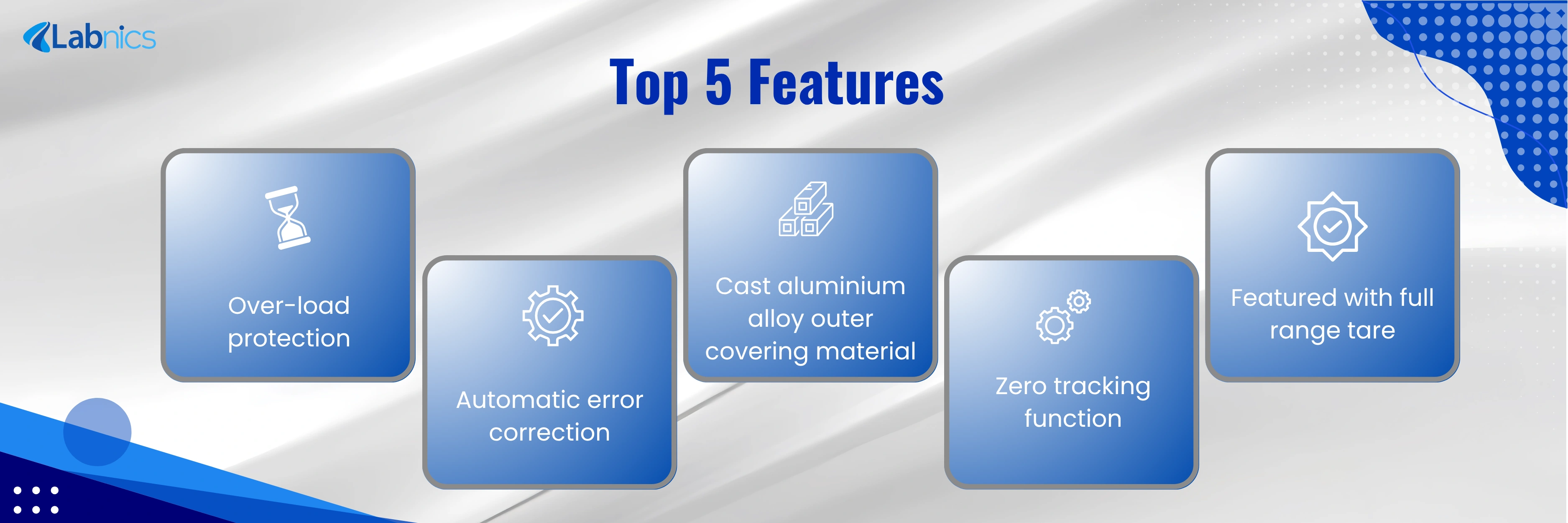 Labnics

Top 5 Features

Over-load protection

Automatic error correction

Cast aluminium alloy outer covering material

Zero tracking function

Featured with full range tare